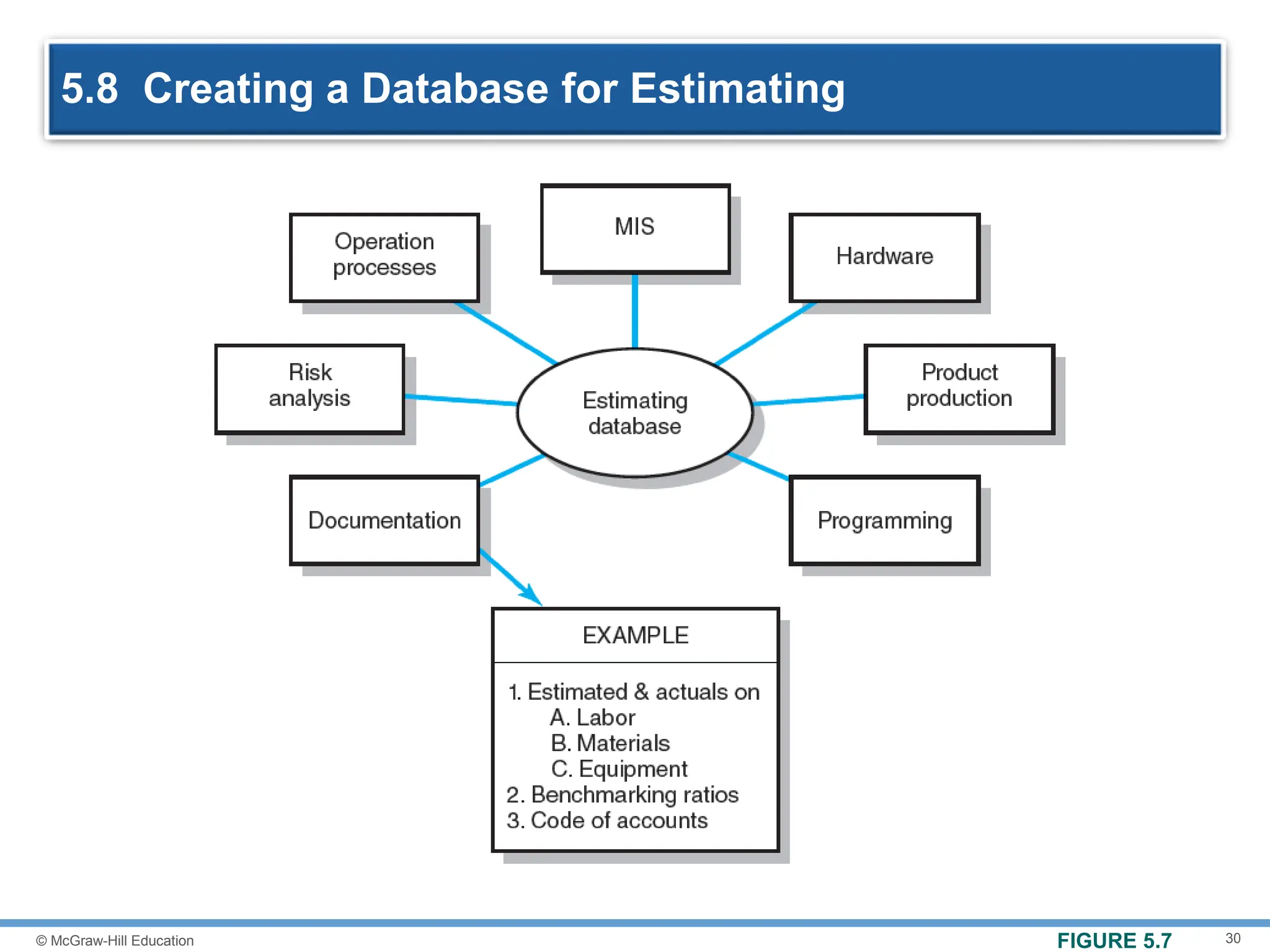 5.8 Creating a Database for Estimating

Operation processes

MIS

Hardware

Risk analysis

Estimating database

Product production

Documentation

Programming

EXAMPLE

1. Estimated & actuals on
A. Labor
B. Materials
C. Equipment
2. Benchmarking ratios
3. Code of accounts

© McGraw-Hill Education

FIGURE 5.7

30